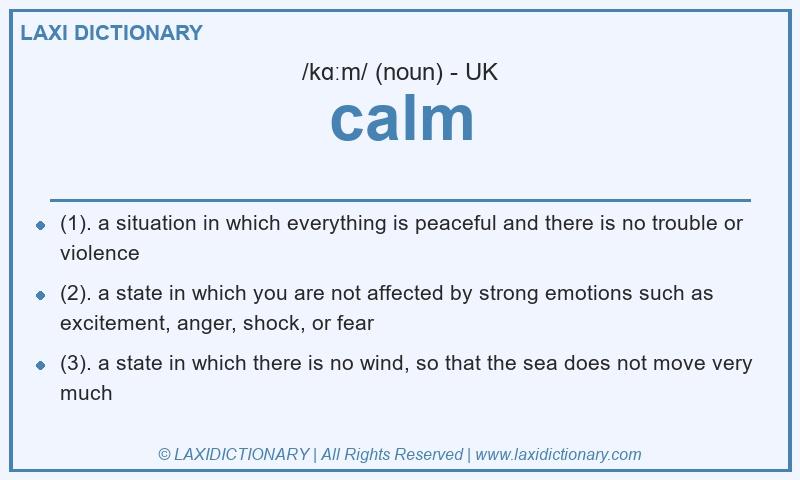 LAXI DICTIONARY

/kɑːm/ (noun) - UK

calm

- (1). a situation in which everything is peaceful and there is no trouble or violence
- (2). a state in which you are not affected by strong emotions such as excitement, anger, shock, or fear
- (3). a state in which there is no wind, so that the sea does not move very much

© LAXIDICTIONARY | All Rights Reserved | www.laxidictionary.com